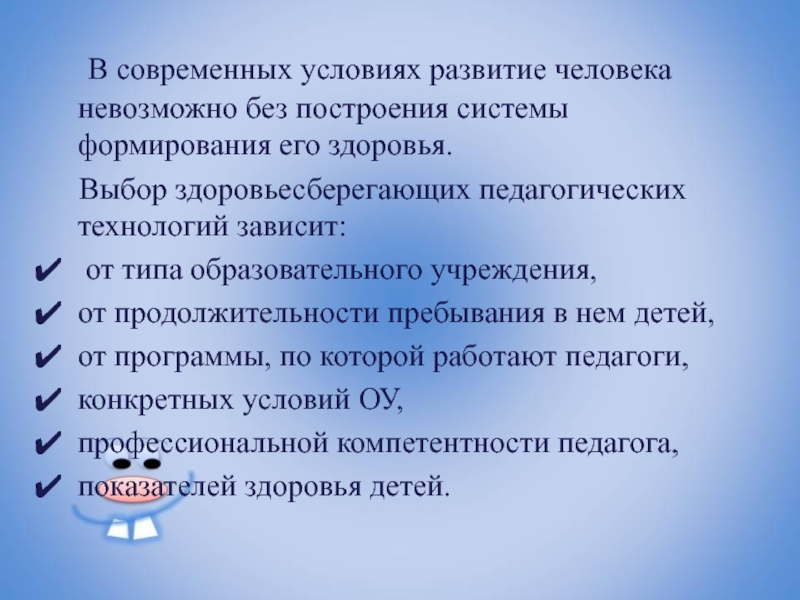 В современных условиях развитие человека невозможно без построения системы формирования его здоровья.

Выбор здоровьесберегающих педагогических технологий зависит:

✔ от типа образовательного учреждения,
✔ от продолжительности пребывания в нем детей,
✔ от программы, по которой работают педагоги,
✔ конкретных условий ОУ,
✔ профессиональной компетентности педагога,
✔ показателей здоровья детей.